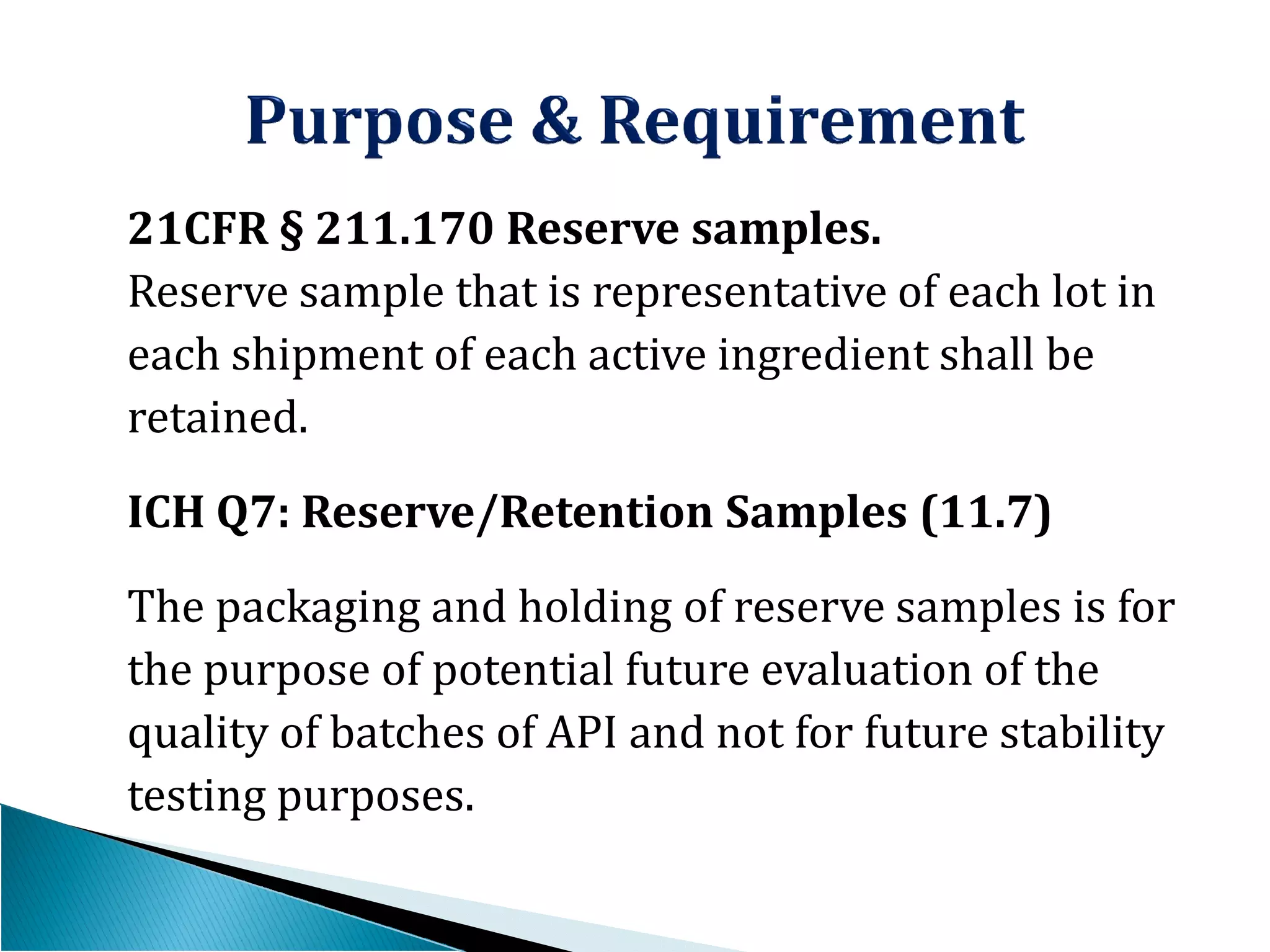 Purpose & Requirement

21CFR § 211.170 Reserve samples.
Reserve sample that is representative of each lot in each shipment of each active ingredient shall be retained.

ICH Q7: Reserve/Retention Samples (11.7)

The packaging and holding of reserve samples is for the purpose of potential future evaluation of the quality of batches of API and not for future stability testing purposes.